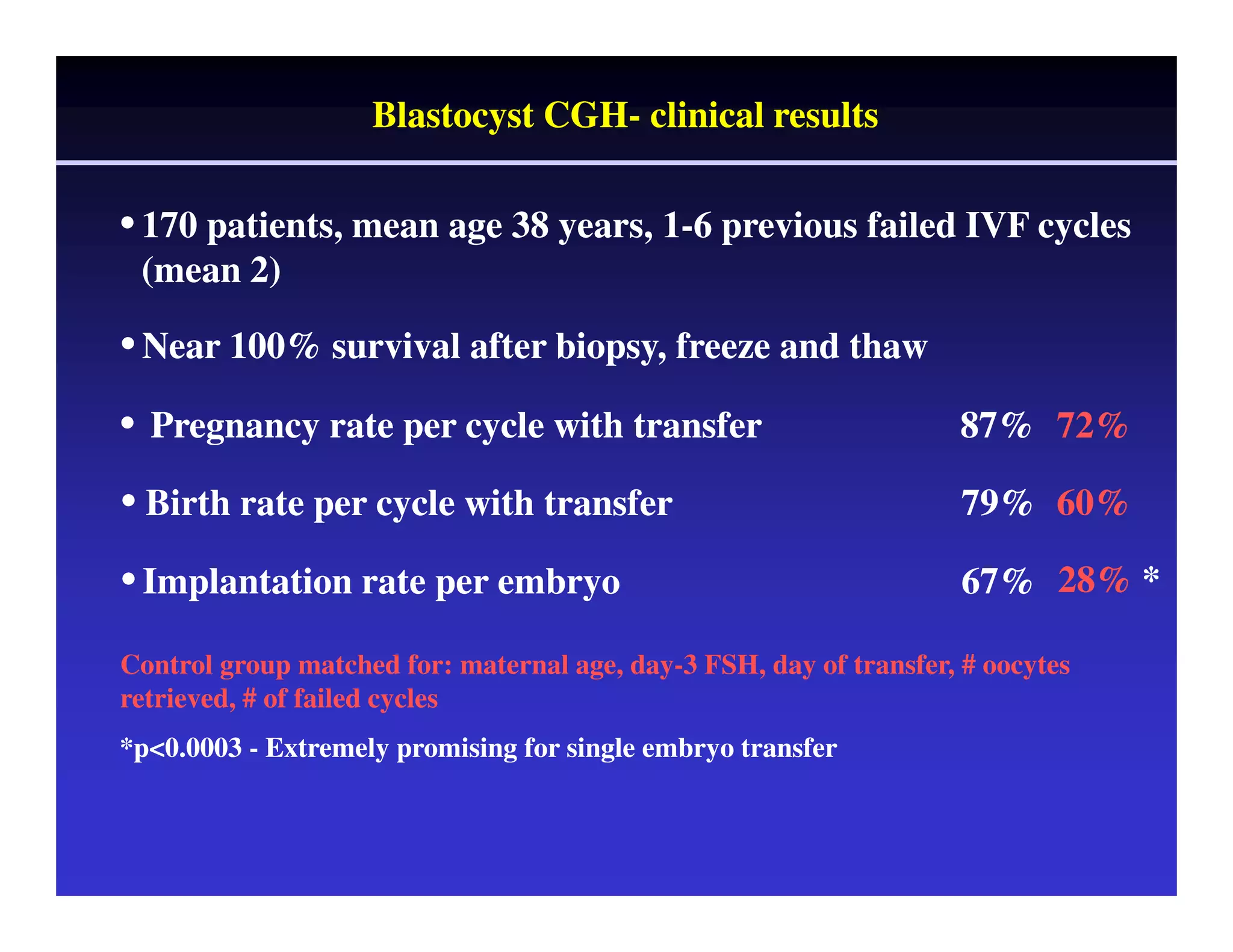 Blastocyst CGH- clinical results

• 170 patients, mean age 38 years, 1-6 previous failed IVF cycles (mean 2)

• Near 100% survival after biopsy, freeze and thaw

• Pregnancy rate per cycle with transfer 87% 72%

• Birth rate per cycle with transfer 79% 60%

• Implantation rate per embryo 67% 28% *

Control group matched for: maternal age, day-3 FSH, day of transfer, # oocytes retrieved, # of failed cycles

*p<0.0003 - Extremely promising for single embryo transfer